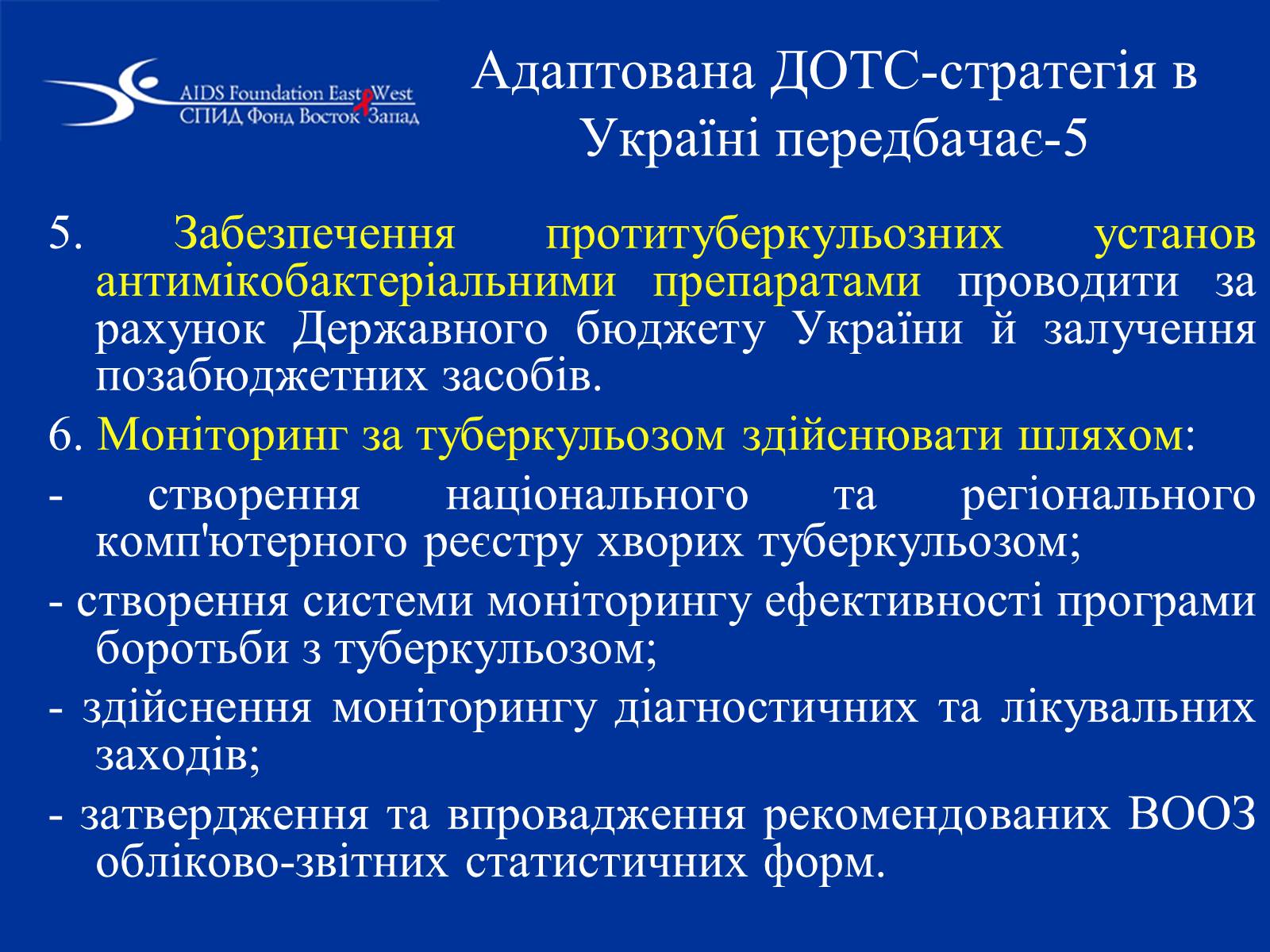 AIDS Foundation East West
СПИД Фонд Восток Запад

Адаптована ДОТС-стратегія в Україні передбачає-5

5. Забезпечення протитуберкульозних установ антимікобактеріальними препаратами проводити за рахунок Державного бюджету України й залучення позабюджетних засобів.

6. Моніторинг за туберкульозом здійснювати шляхом:

- створення національного та регіонального комп'ютерного реєстру хворих туберкульозом;

- створення системи моніторингу ефективності програми боротьби з туберкульозом;

- здійснення моніторингу діагностичних та лікувальних заходів;

- затвердження та впровадження рекомендованих ВООЗ обліково-звітних статистичних форм.